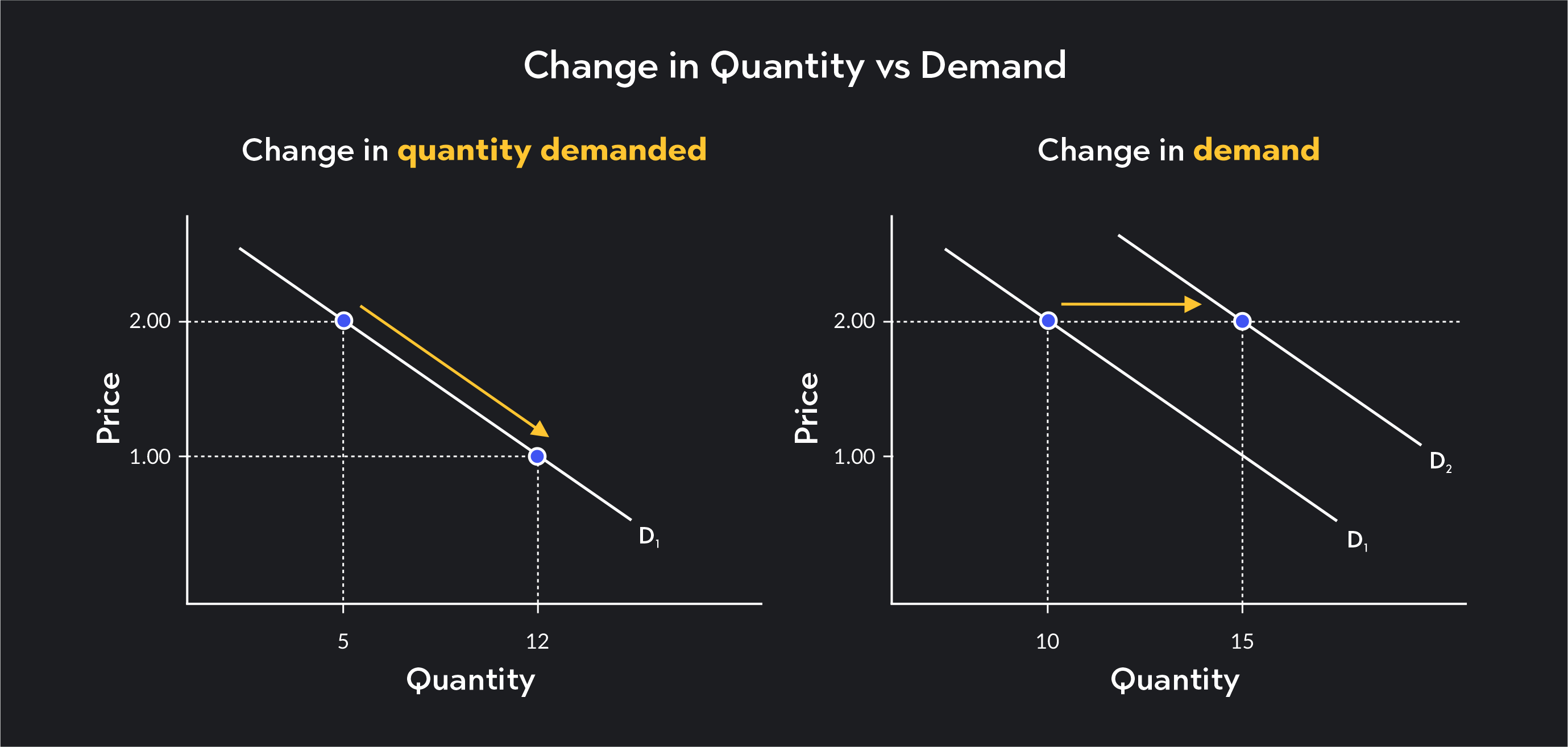 Change in Quantity vs Demand

Change in quantity demanded

Price

2.00

1.00

$D_1$

5

12

Quantity

Change in demand

Price

2.00

1.00

$D_2$

$D_1$

10

15

Quantity